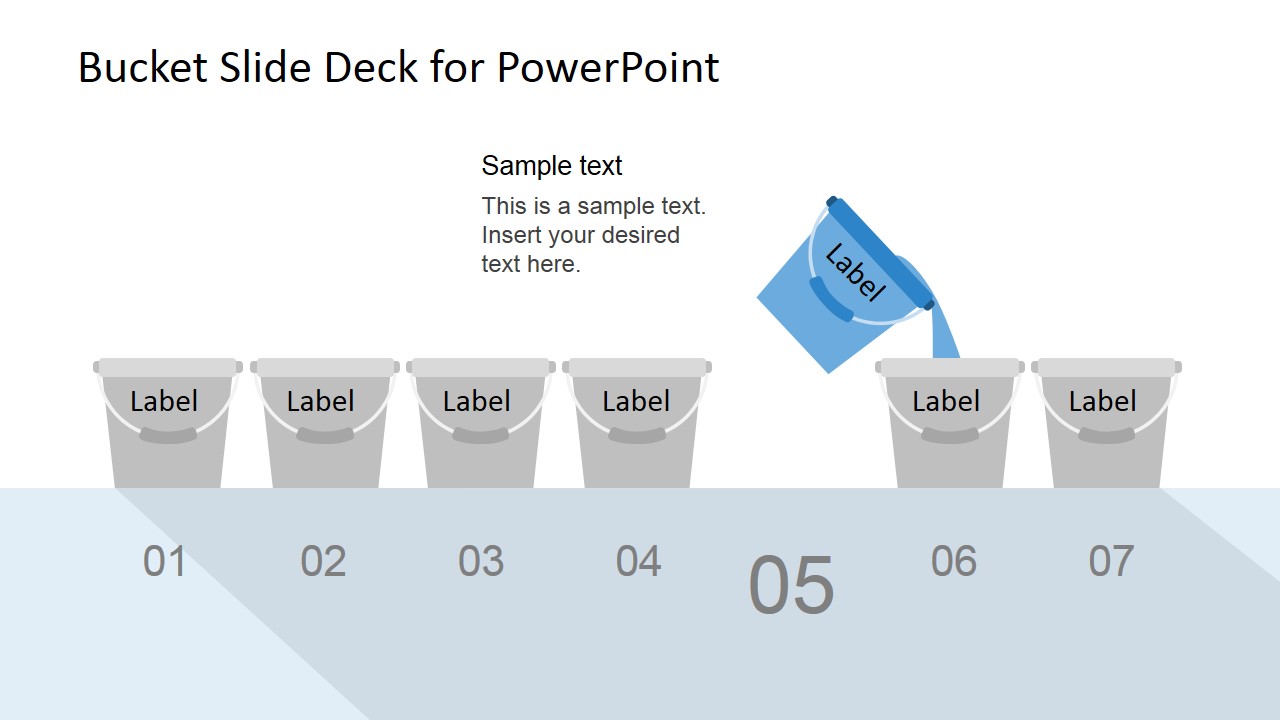 Bucket Slide Deck for PowerPoint

Sample text

This is a sample text. Insert your desired text here.

Label

Label

Label

Label

Label

Label

Label

01

02

03

04

05

06

07